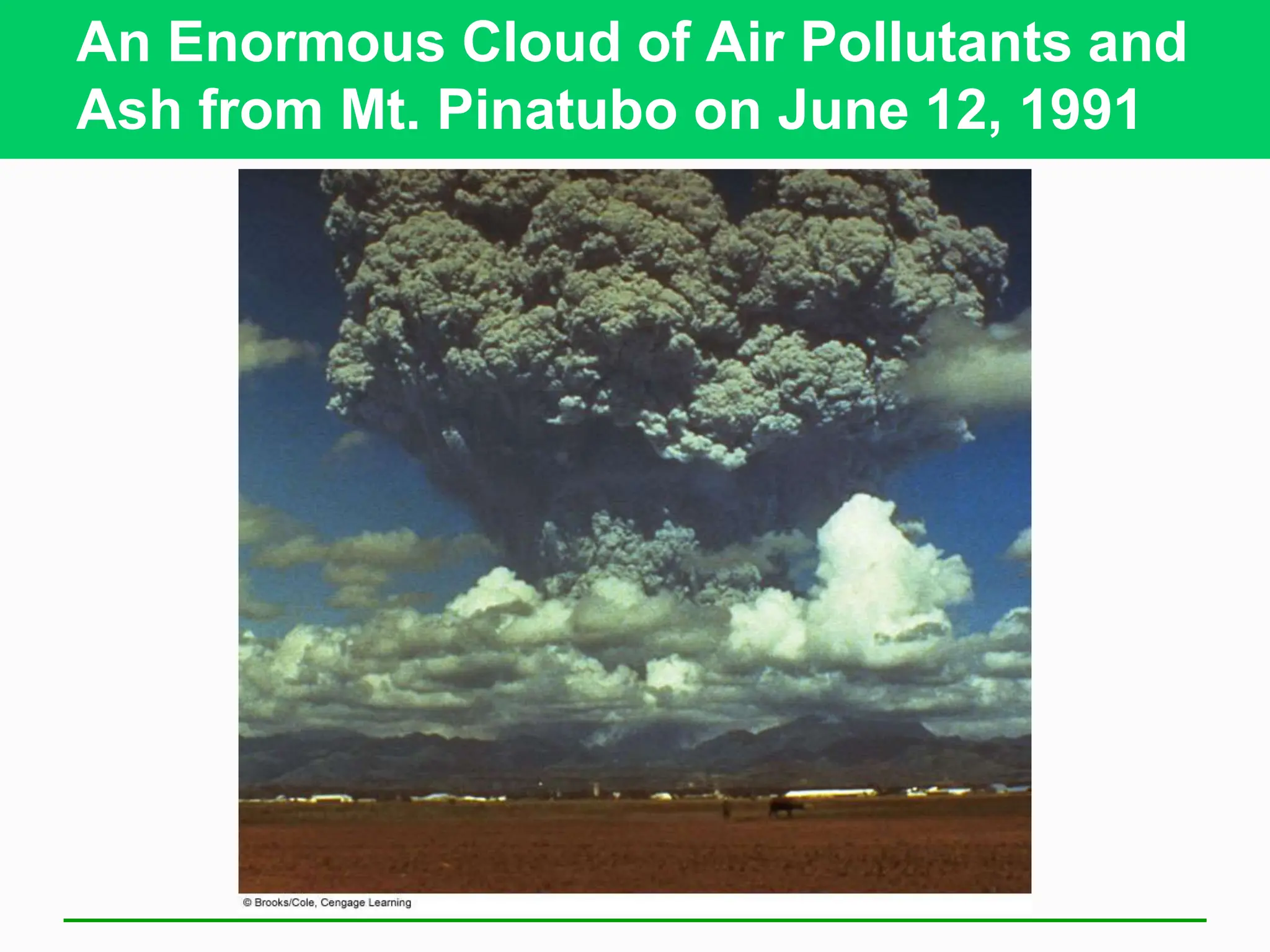 An Enormous Cloud of Air Pollutants and Ash from Mt. Pinatubo on June 12, 1991

© Brooks/Cole, Cengage Learning